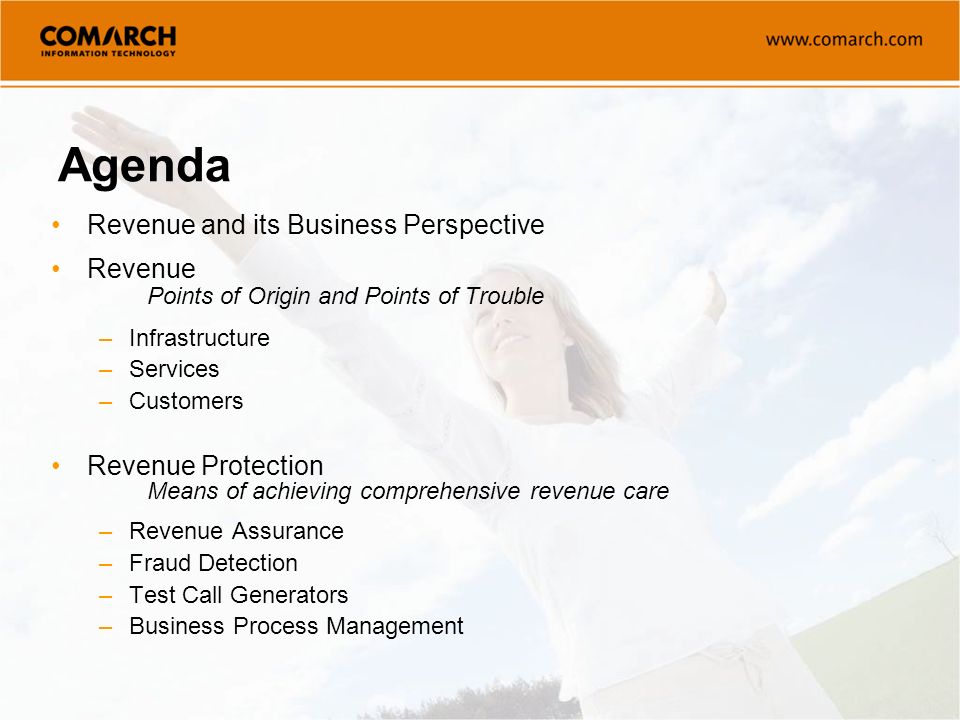 COMARCH
INFORMATION TECHNOLOGY

www.comarch.com

Agenda

• Revenue and its Business Perspective
• Revenue
Points of Origin and Points of Trouble
– Infrastructure
– Services
– Customers

• Revenue Protection
Means of achieving comprehensive revenue care
– Revenue Assurance
– Fraud Detection
– Test Call Generators
– Business Process Management